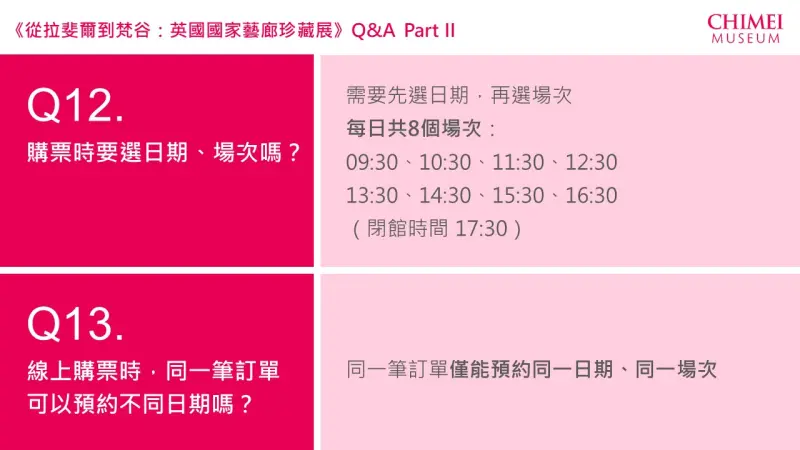 《從拉斐爾到梵谷：英國國家藝廊珍藏展》Q&A Part II

CHIMEI MUSEUM

Q12.
購票時要選日期、場次嗎？

需要先選日期，再選場次
每日共8個場次：
09:30、10:30、11:30、12:30
13:30、14:30、15:30、16:30
（閉館時間 17:30）

Q13.
線上購票時，同一筆訂單可以預約不同日期嗎？

同一筆訂單僅能預約同一日期、同一場次